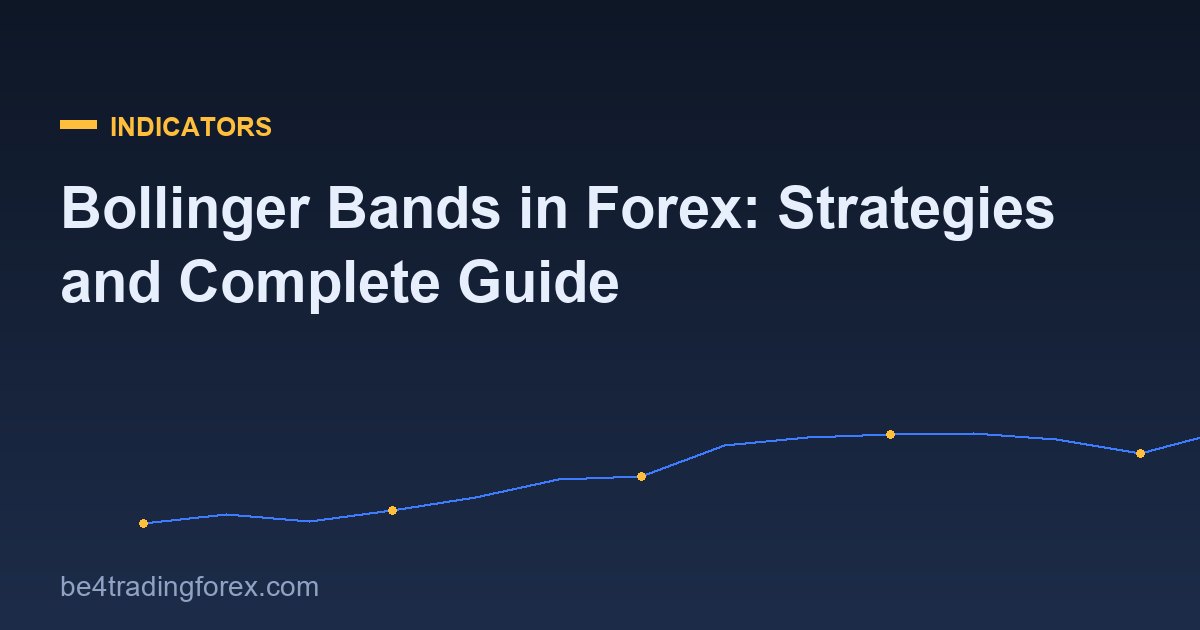 INDICATORS

Bollinger Bands in Forex: Strategies and Complete Guide

be4tradingforex.com